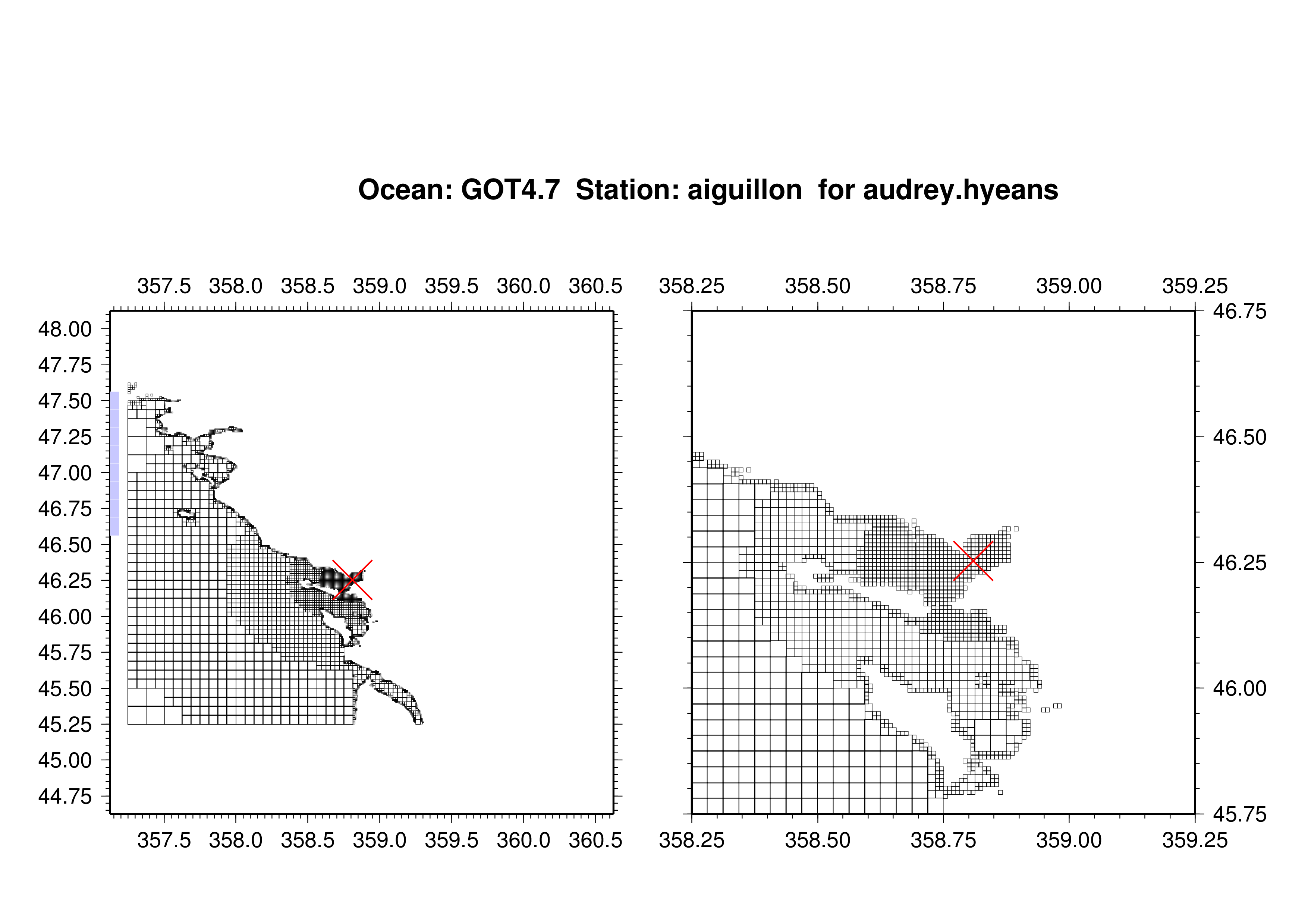 Ocean: GOT4.7 Station: aiguillon for audrey.hyeans

357.5 358.0 358.5 359.0 359.5 360.0 360.5

48.00
47.75
47.50
47.25
47.00
46.75
46.50
46.25
46.00
45.75
45.50
45.25
45.00
44.75

357.5 358.0 358.5 359.0 359.5 360.0 360.5

358.25 358.50 358.75 359.00 359.25

46.75
46.50
46.25
46.00
45.75

358.25 358.50 358.75 359.00 359.25